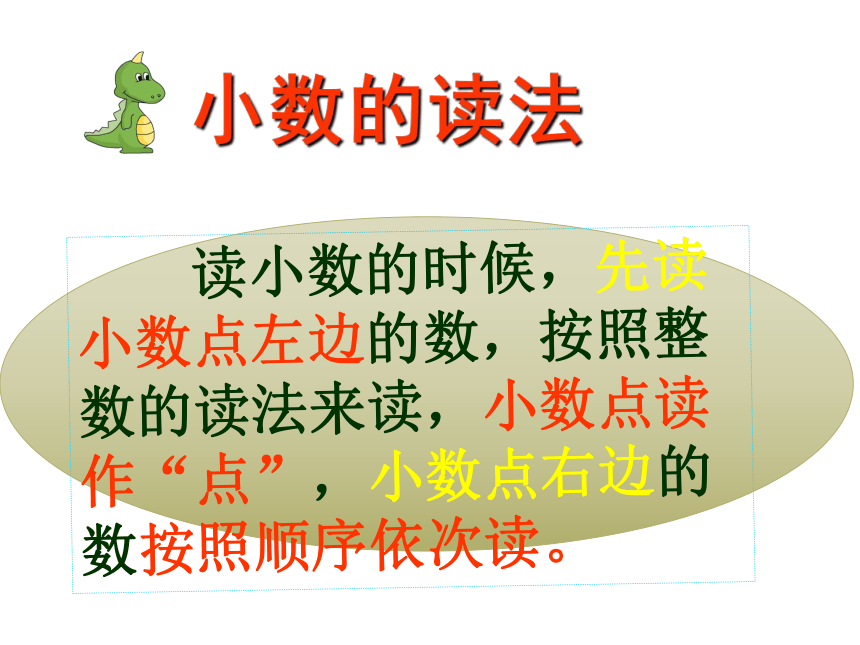 小数的读法

读小数的时候，先读小数点左边的数，按照整数的读法来读，小数点读作“点”，小数点右边的数按照顺序依次读。